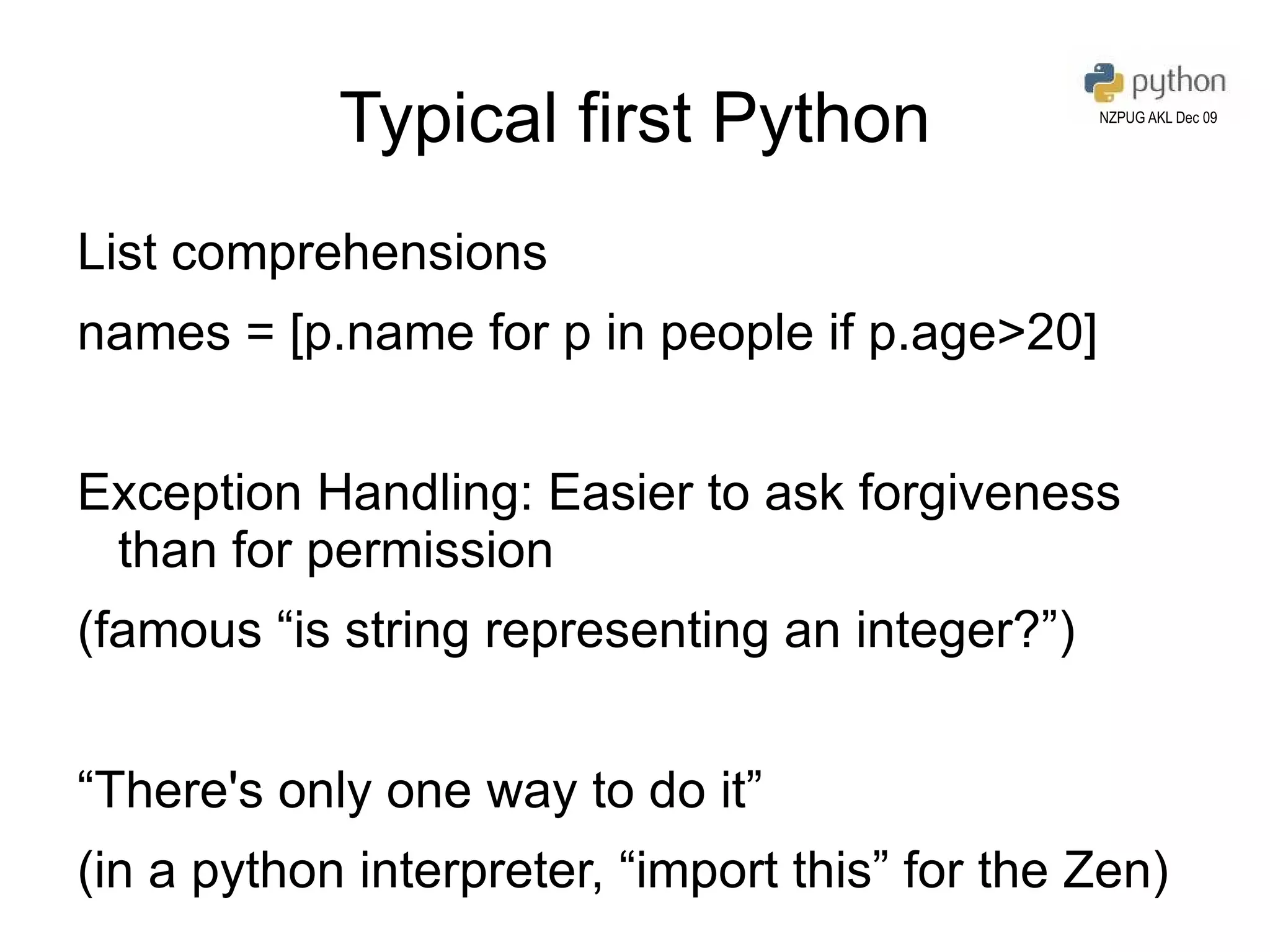 Typical first Python

python
NZPUG AKL Dec 09

List comprehensions

names = [p.name for p in people if p.age>20]

Exception Handling: Easier to ask forgiveness than for permission

(famous “is string representing an integer?”)

“There's only one way to do it”

(in a python interpreter, “import this” for the Zen)